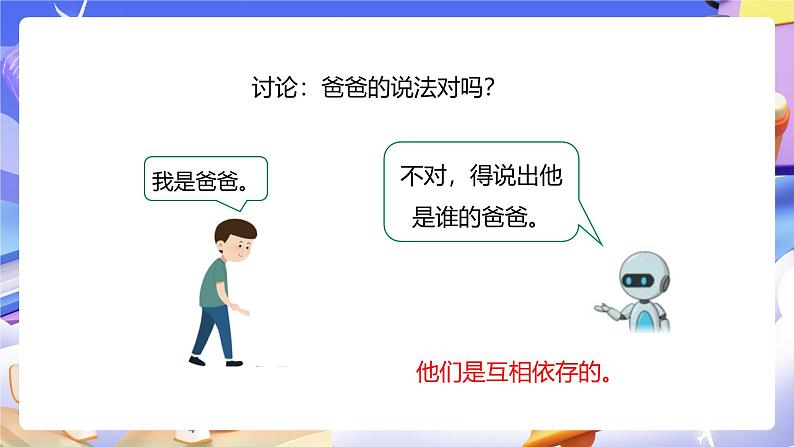 讨论：爸爸的说法对吗？

我是爸爸。

不对，得说出他是谁的爸爸。

他们是互相依存的。